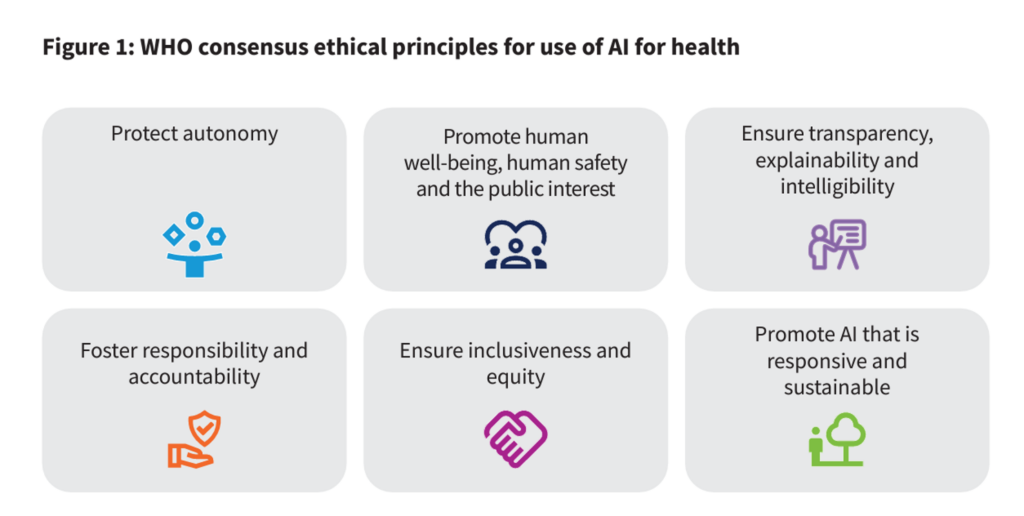 Figure 1: WHO consensus ethical principles for use of AI for health

Protect autonomy

Promote human well-being, human safety and the public interest

Ensure transparency, explainability and intelligibility

Foster responsibility and accountability

Ensure inclusiveness and equity

Promote AI that is responsive and sustainable